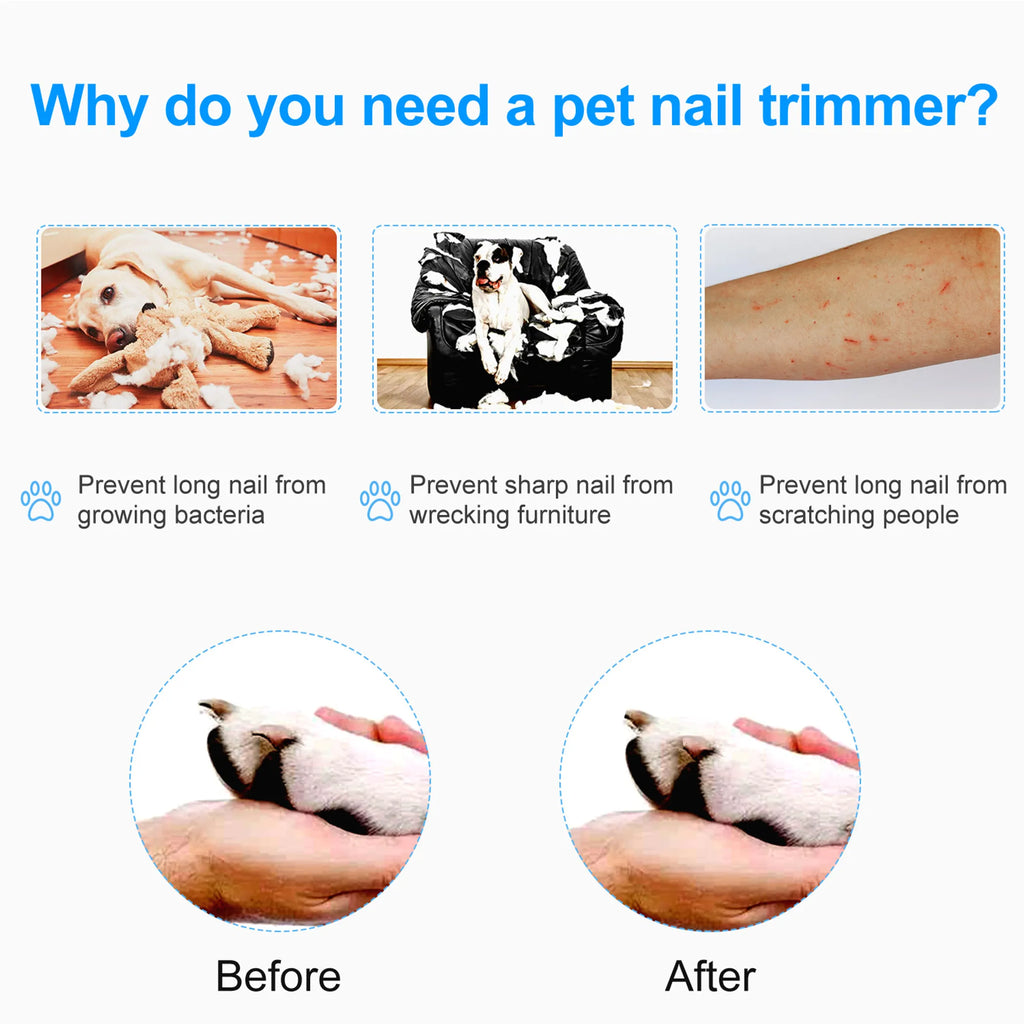 Why do you need a pet nail trimmer?

Prevent long nail from growing bacteria

Prevent sharp nail from wrecking furniture

Prevent long nail from scratching people

Before

After